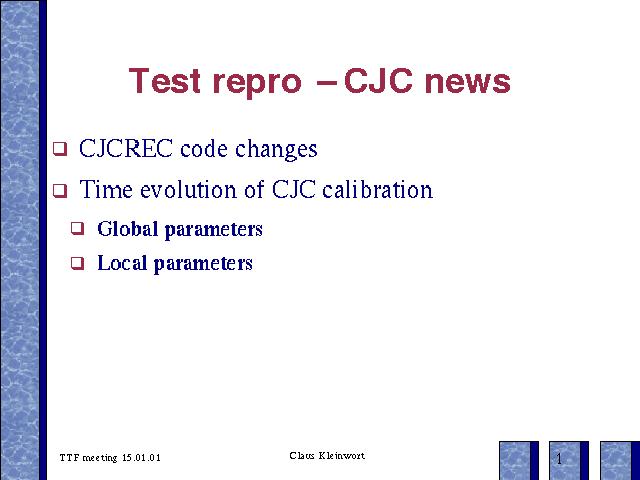 Test repro – CJC news

❑ CJCREC code changes

❑ Time evolution of CJC calibration

❑ Global parameters

❑ Local parameters

TTF meeting 15.01.01

Claus Kleinwort

1